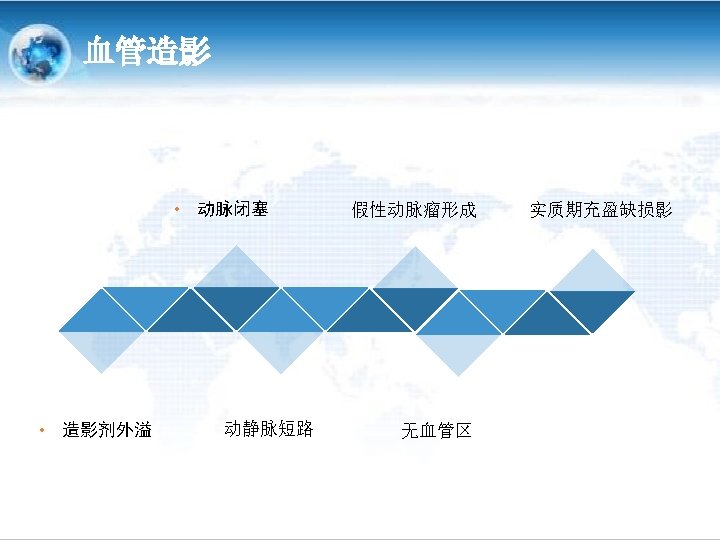 血管造影

• 动脉闭塞　　假性动脉瘤形成　　实质期充盈缺损影

• 造影剂外溢　　动静脉短路　　无血管区